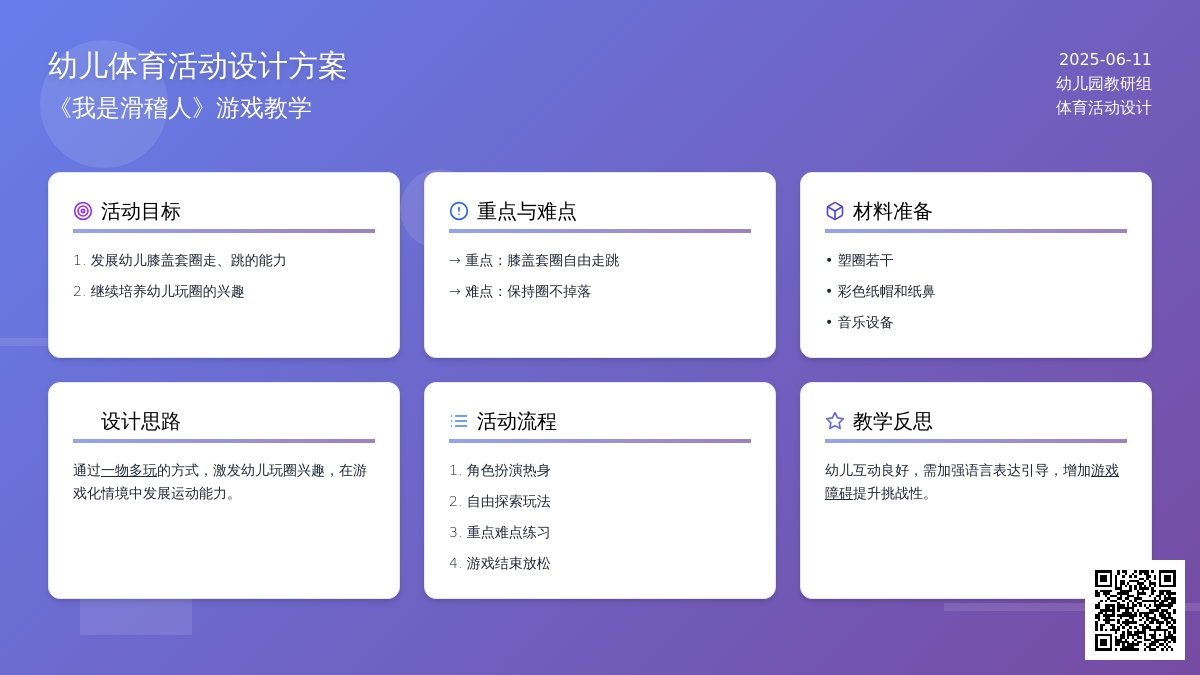 幼儿体育活动设计方案
《我是滑稽人》游戏教学

2025-06-11
幼儿园教研组
体育活动设计

活动目标

1. 发展幼儿膝盖套圈走、跳的能力
2. 继续培养幼儿玩圈的兴趣

重点与难点

→ 重点：膝盖套圈自由走跳
→ 难点：保持圈不掉落

材料准备

• 塑圈若干
• 彩色纸帽和纸鼻
• 音乐设备

设计思路

通过一物多玩的方式，激发幼儿玩圈兴趣，在游戏化情境中发展运动能力。

活动流程

1. 角色扮演热身
2. 自由探索玩法
3. 重点难点练习
4. 游戏结束放松

教学反思

幼儿互动良好，需加强语言表达引导，增加游戏障碍提升挑战性。